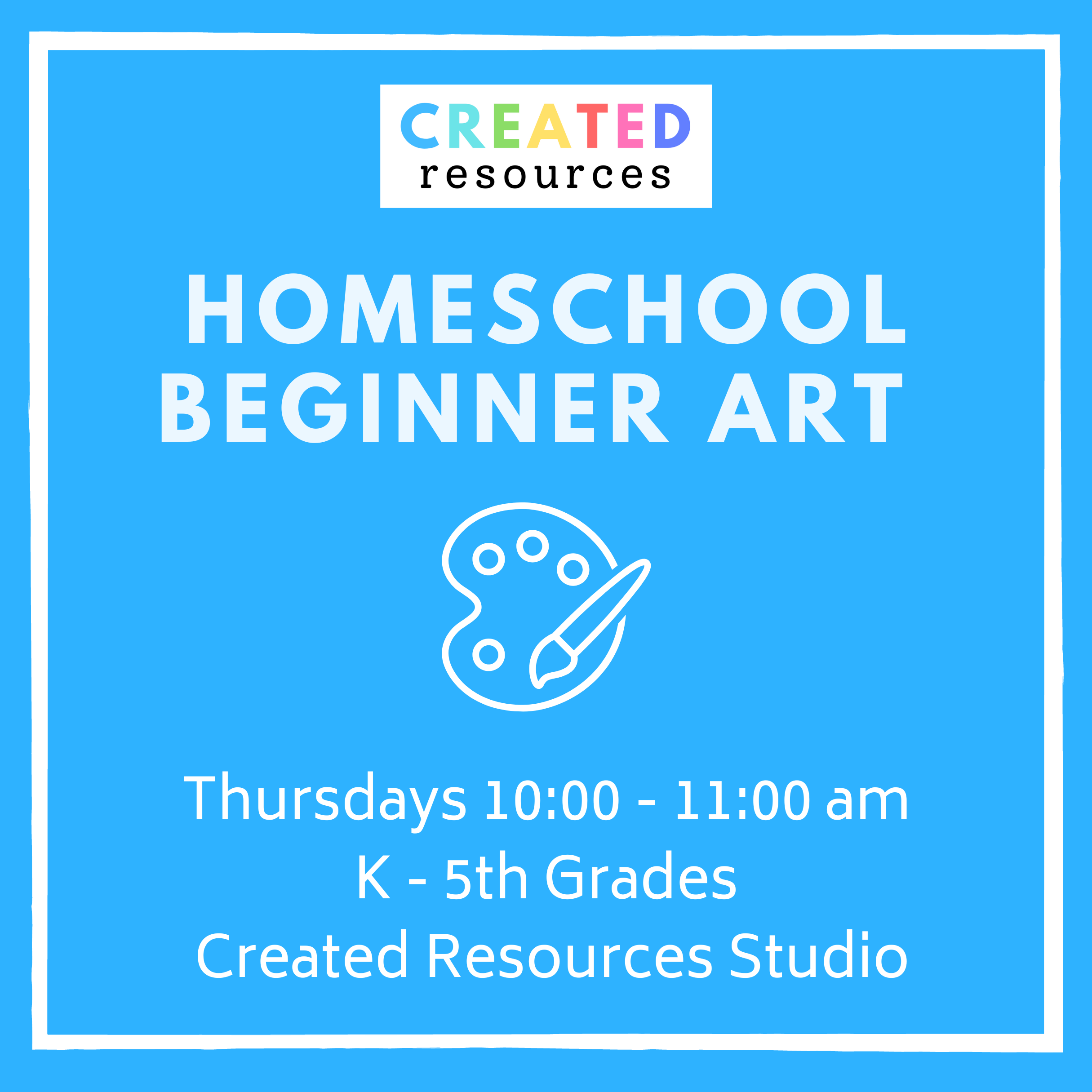 CREATED
resources

HOMESCHOOL
BEGINNER ART

Thursdays 10:00 - 11:00 am
K - 5th Grades
Created Resources Studio